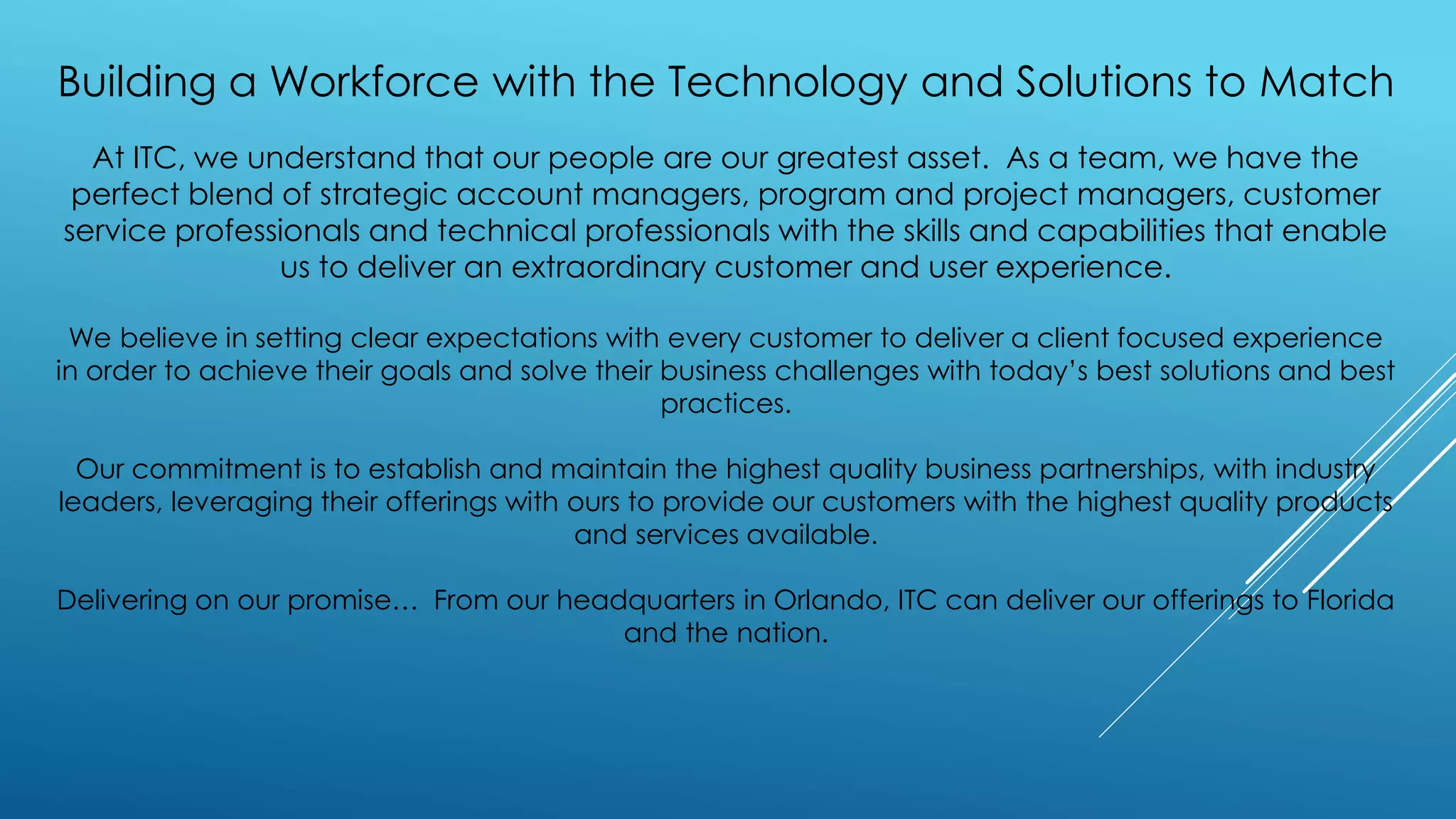 Building a Workforce with the Technology and Solutions to Match

At ITC, we understand that our people are our greatest asset. As a team, we have the perfect blend of strategic account managers, program and project managers, customer service professionals and technical professionals with the skills and capabilities that enable us to deliver an extraordinary customer and user experience.

We believe in setting clear expectations with every customer to deliver a client focused experience in order to achieve their goals and solve their business challenges with today's best solutions and best practices.

Our commitment is to establish and maintain the highest quality business partnerships, with industry leaders, leveraging their offerings with ours to provide our customers with the highest quality products and services available.

Delivering on our promise… From our headquarters in Orlando, ITC can deliver our offerings to Florida and the nation.